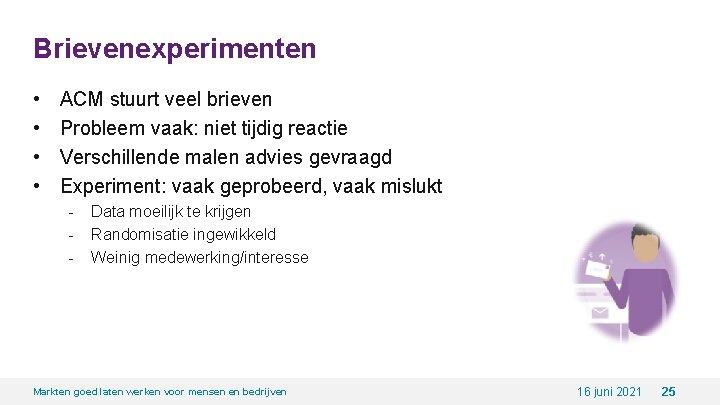 Brievenexperimenten

• ACM stuurt veel brieven
• Probleem vaak: niet tijdig reactie
• Verschillende malen advies gevraagd
• Experiment: vaak geprobeerd, vaak mislukt
  - Data moeilijk te krijgen
  - Randomisatie ingewikkeld
  - Weinig medewerking/interesse

Markten goed laten werken voor mensen en bedrijven

16 juni 2021 25